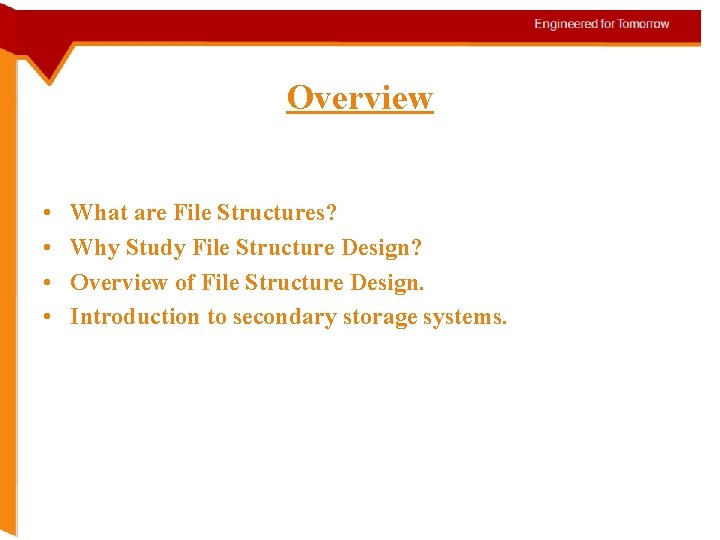 Engineered for Tomorrow

Overview

• What are File Structures?
• Why Study File Structure Design?
• Overview of File Structure Design.
• Introduction to secondary storage systems.